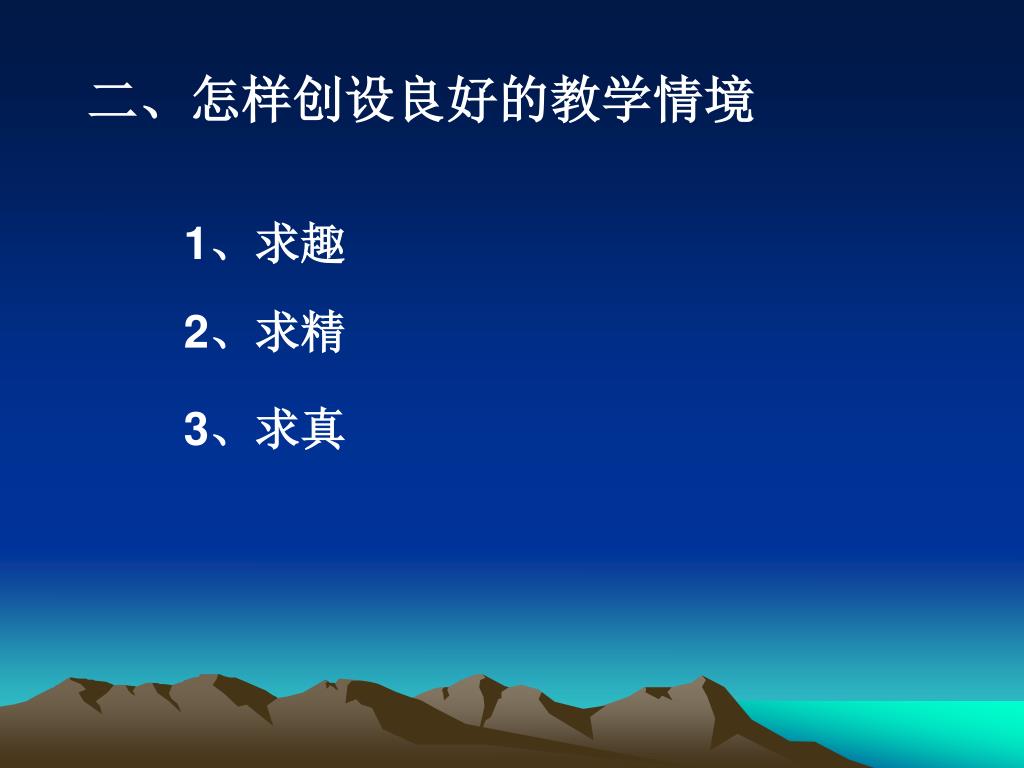 二、怎样创设良好的教学情境

1、求趣

2、求精

3、求真